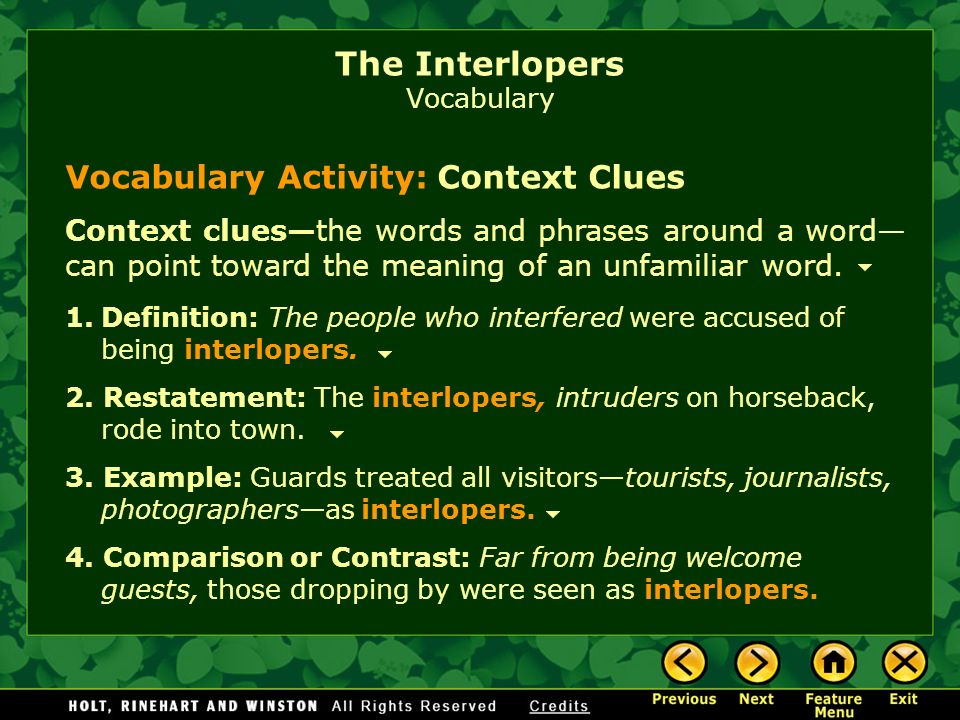 The Interlopers
Vocabulary

Vocabulary Activity: Context Clues

Context clues—the words and phrases around a word—can point toward the meaning of an unfamiliar word.

1. Definition: The people who interfered were accused of being interlopers.

2. Restatement: The interlopers, intruders on horseback, rode into town.

3. Example: Guards treated all visitors—tourists, journalists, photographers—as interlopers.

4. Comparison or Contrast: Far from being welcome guests, those dropping by were seen as interlopers.

HOLT, RINEHART AND WINSTON All Rights Reserved Credits

Previous Next Feature Menu Exit